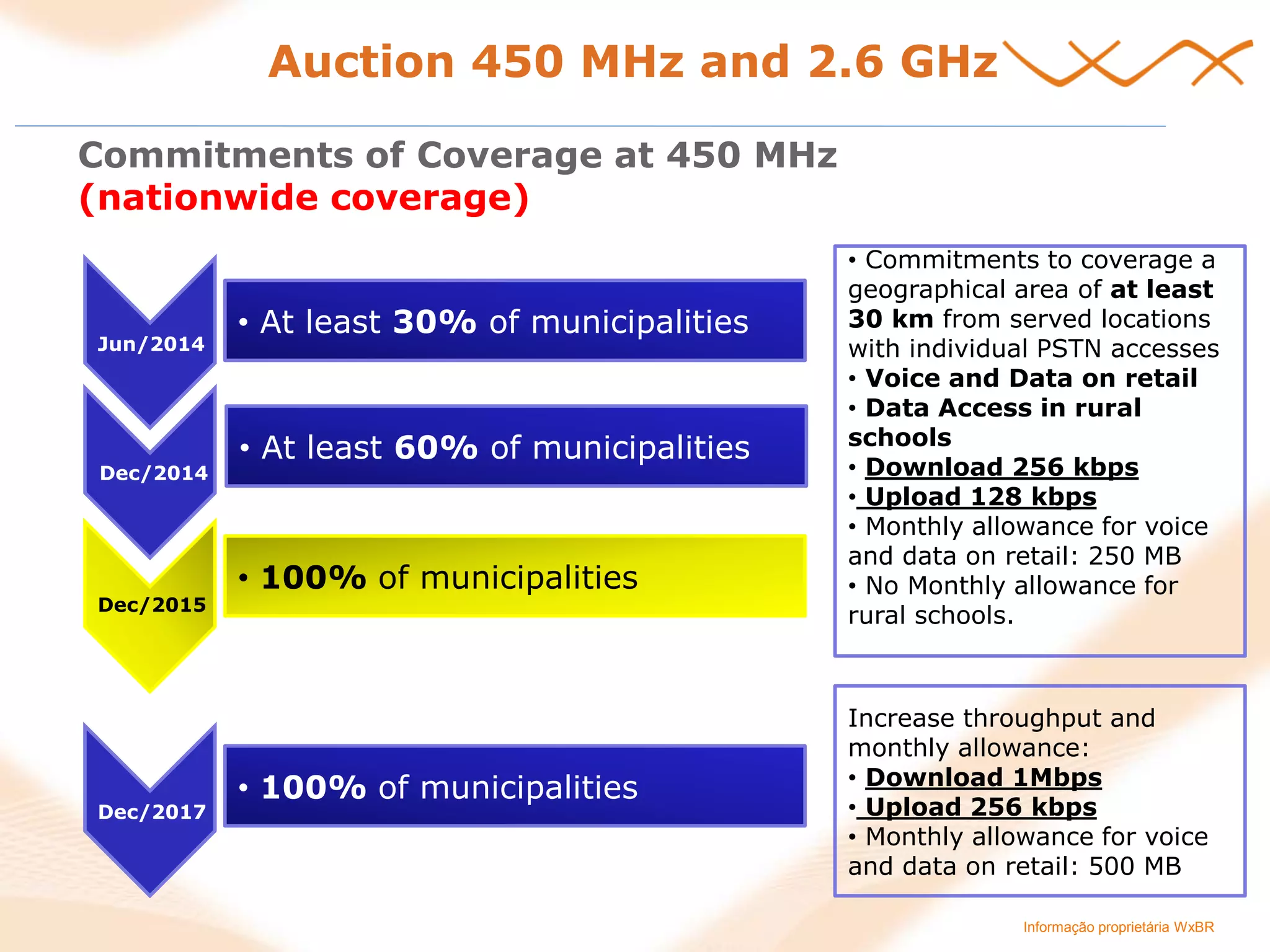 Auction 450 MHz and 2.6 GHz

Commitments of Coverage at 450 MHz
(nationwide coverage)

Jun/2014

• At least 30% of municipalities

Dec/2014

• At least 60% of municipalities

Dec/2015

• 100% of municipalities

Dec/2017

• 100% of municipalities

• Commitments to coverage a geographical area of at least 30 km from served locations with individual PSTN accesses
• Voice and Data on retail
• Data Access in rural schools
• Download 256 kbps
• Upload 128 kbps
• Monthly allowance for voice and data on retail: 250 MB
• No Monthly allowance for rural schools.

Increase throughput and monthly allowance:
• Download 1Mbps
• Upload 256 kbps
• Monthly allowance for voice and data on retail: 500 MB

Informação proprietária WxBR